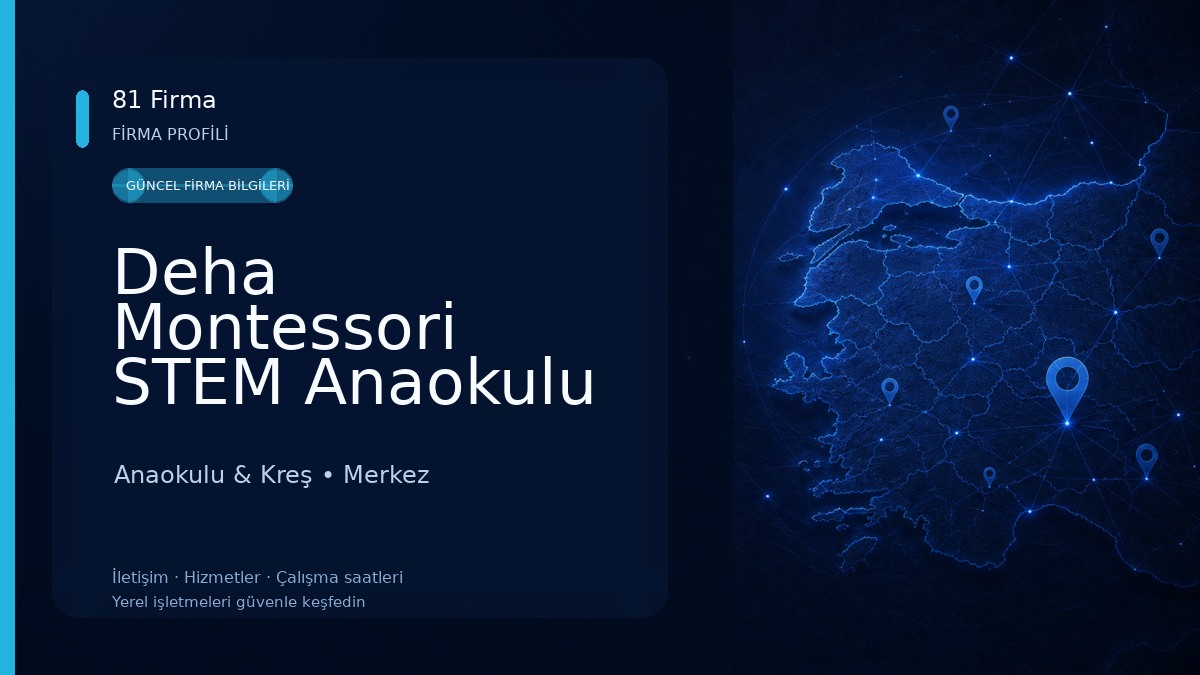 81 Firma
FİRMA PROFİLİ
GÜNCEL FİRMA BİLGİLERİ
Deha Montessori STEM Anaokulu
Anaokulu & Kreş • Merkez
İletişim · Hizmetler · Çalışma saatleri
Yerel işletmeleri güvenle keşfedin